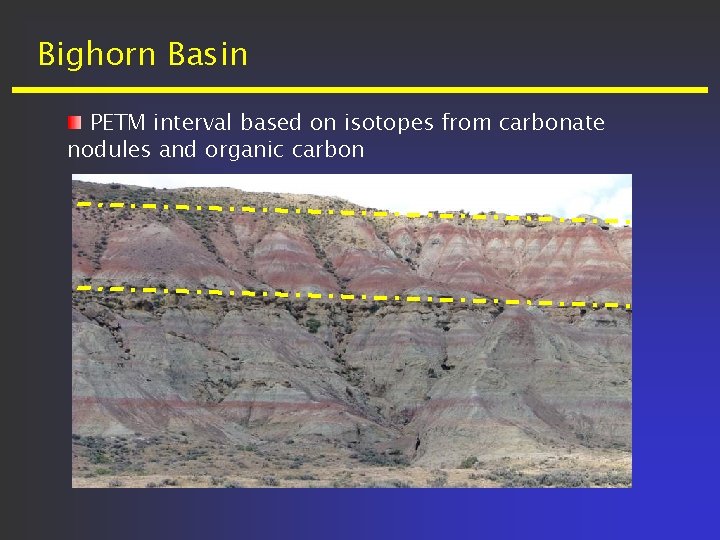 Bighorn Basin

PETM interval based on isotopes from carbonate nodules and organic carbon